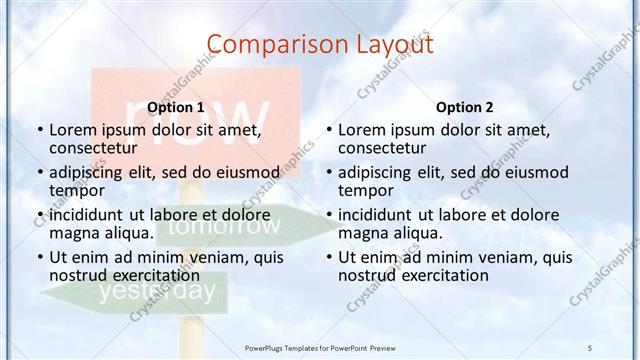 Comparison Layout

Option 1
• Lorem ipsum dolor sit amet, consectetur
• adipiscing elit, sed do eiusmod tempor
• incididunt ut labore et dolore magna aliqua.
• Ut enim ad minim veniam, quis nostrud exercitation

Option 2
• Lorem ipsum dolor sit amet, consectetur
• adipiscing elit, sed do eiusmod tempor
• incididunt ut labore et dolore magna aliqua.
• Ut enim ad minim veniam, quis nostrud exercitation

now
tomorrow
yesterday

CrystalGraphics

PowerPlugs Templates for PowerPoint Preview
5